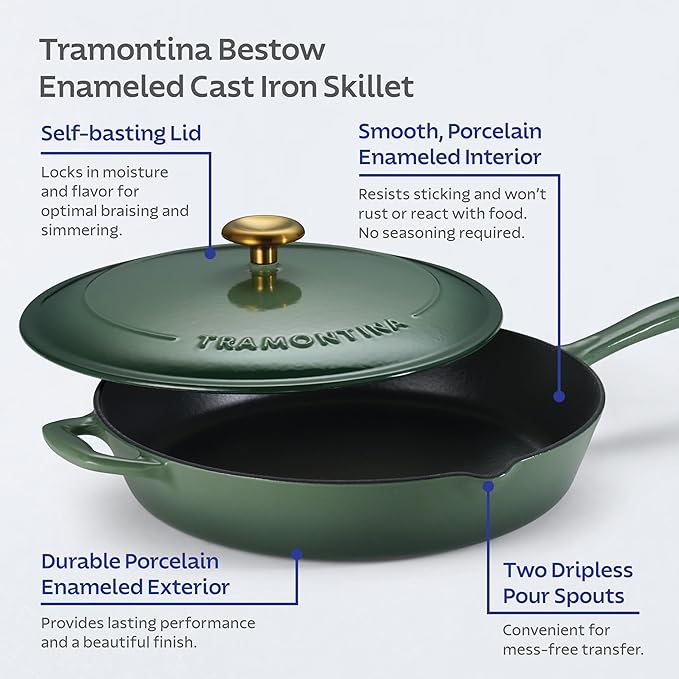 Tramontina Bestow Enameled Cast Iron Skillet

Self-basting Lid

Locks in moisture and flavor for optimal braising and simmering.

Smooth, Porcelain Enameled Interior

Resists sticking and won't rust or react with food. No seasoning required.

TRAMONTINA

Durable Porcelain Enameled Exterior

Provides lasting performance and a beautiful finish.

Two Dripless Pour Spouts

Convenient for mess-free transfer.